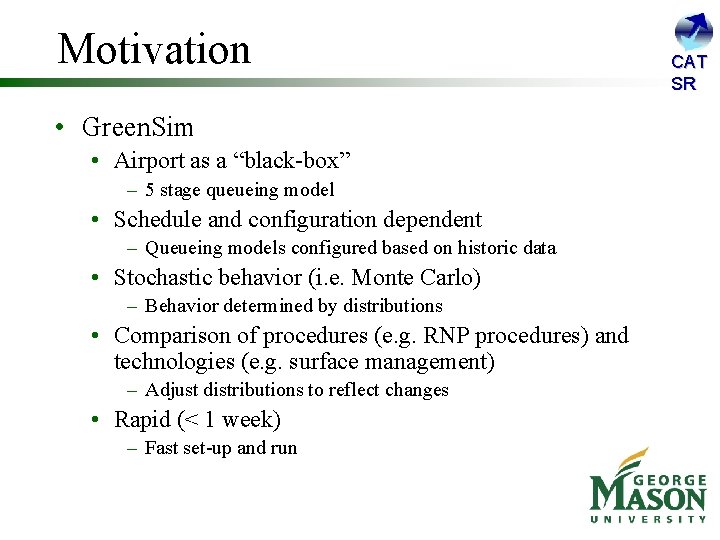 Motivation

CAT SR

• GreenSim
  • Airport as a “black-box”
    – 5 stage queueing model
  • Schedule and configuration dependent
    – Queueing models configured based on historic data
  • Stochastic behavior (i.e. Monte Carlo)
    – Behavior determined by distributions
  • Comparison of procedures (e.g. RNP procedures) and technologies (e.g. surface management)
    – Adjust distributions to reflect changes
  • Rapid (< 1 week)
    – Fast set-up and run

GEORGE MASON UNIVERSITY